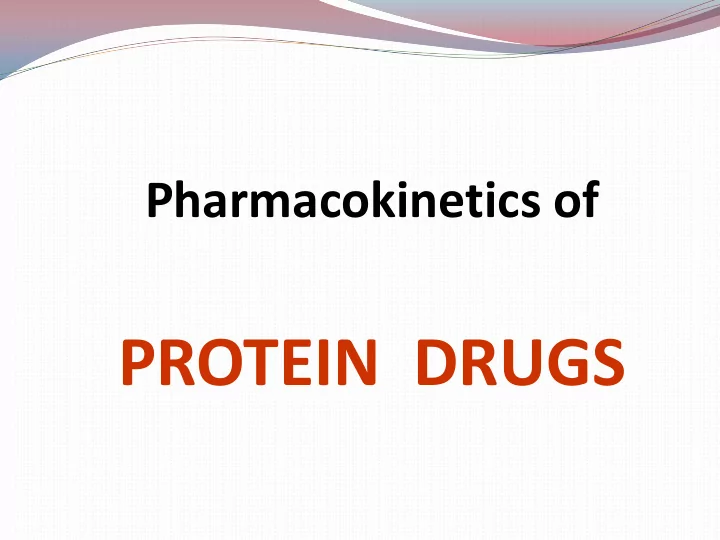 Pharmacokinetics of

PROTEIN DRUGS